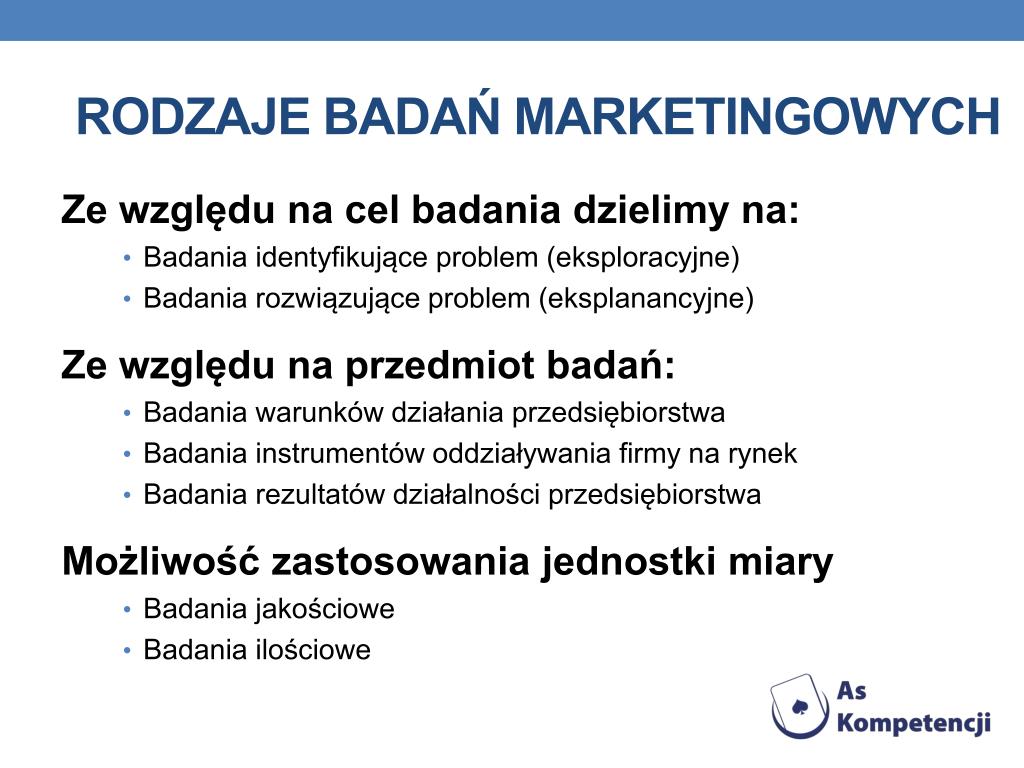 RODZAJE BADAŃ MARKETINGOWYCH

Ze względu na cel badania dzielimy na:

• Badania identyfikujące problem (eksploracyjne)
• Badania rozwiązujące problem (eksplanancyjne)

Ze względu na przedmiot badań:

• Badania warunków działania przedsiębiorstwa
• Badania instrumentów oddziaływania firmy na rynek
• Badania rezultatów działalności przedsiębiorstwa

Możliwość zastosowania jednostki miary

• Badania jakościowe
• Badania ilościowe

As Kompetencji